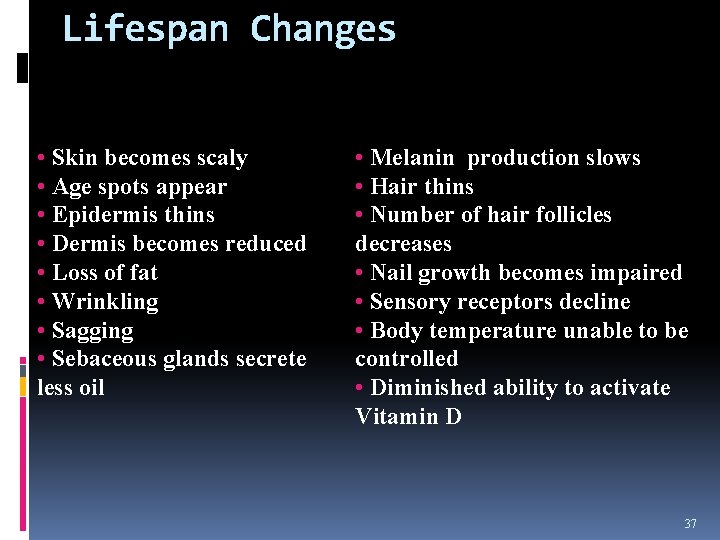 Lifespan Changes

• Skin becomes scaly
• Age spots appear
• Epidermis thins
• Dermis becomes reduced
• Loss of fat
• Wrinkling
• Sagging
• Sebaceous glands secrete less oil

• Melanin production slows
• Hair thins
• Number of hair follicles decreases
• Nail growth becomes impaired
• Sensory receptors decline
• Body temperature unable to be controlled
• Diminished ability to activate Vitamin D

37